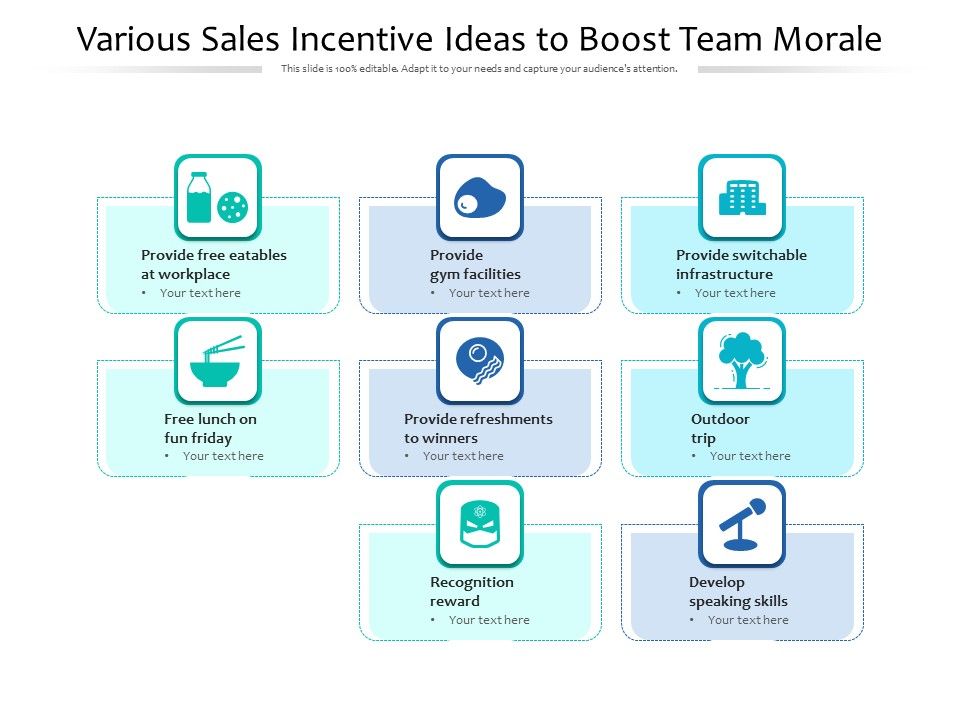 Various Sales Incentive Ideas to Boost Team Morale

This slide is 100% editable. Adapt it to your needs and capture your audience's attention.

Provide free eatables at workplace
• Your text here

Provide gym facilities
• Your text here

Provide switchable infrastructure
• Your text here

Free lunch on fun friday
• Your text here

Provide refreshments to winners
• Your text here

Outdoor trip
• Your text here

Recognition reward
• Your text here

Develop speaking skills
• Your text here